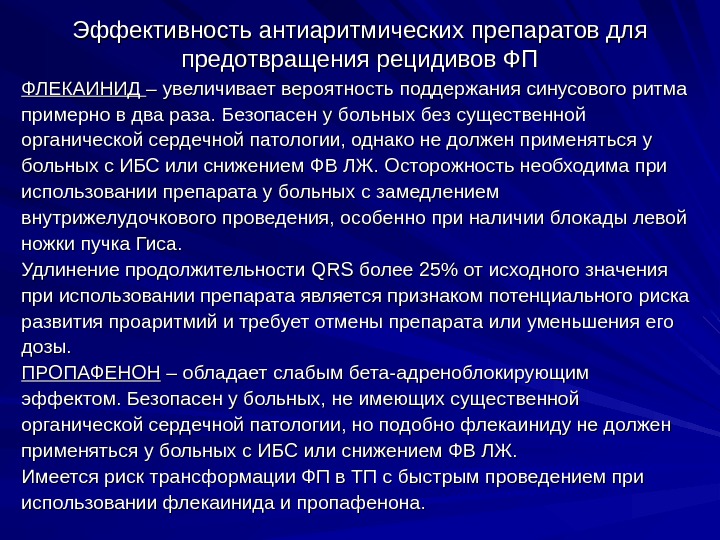 Эффективность антиаритмических препаратов для предотвращения рецидивов ФП

ФЛЕКАИНИД – увеличивает вероятность поддержания синусового ритма примерно в два раза. Безопасен у больных без существенной органической сердечной патологии, однако не должен применяться у больных с ИБС или снижением ФВ ЛЖ. Осторожность необходима при использовании препарата у больных с замедлением внутрижелудочкового проведения, особенно при наличии блокады левой ножки пучка Гиса.
Удлинение продолжительности QRS более 25% от исходного значения при использовании препарата является признаком потенциального риска развития проаритмий и требует отмены препарата или уменьшения его дозы.
ПРОПАФЕНОН – обладает слабым бета-адреноблокирующим эффектом. Безопасен у больных, не имеющих существенной органической сердечной патологии, но подобно флекаиниду не должен применяться у больных с ИБС или снижением ФВ ЛЖ.
Имеется риск трансформации ФП в ТП с быстрым проведением при использовании флекаинида и пропафенона.